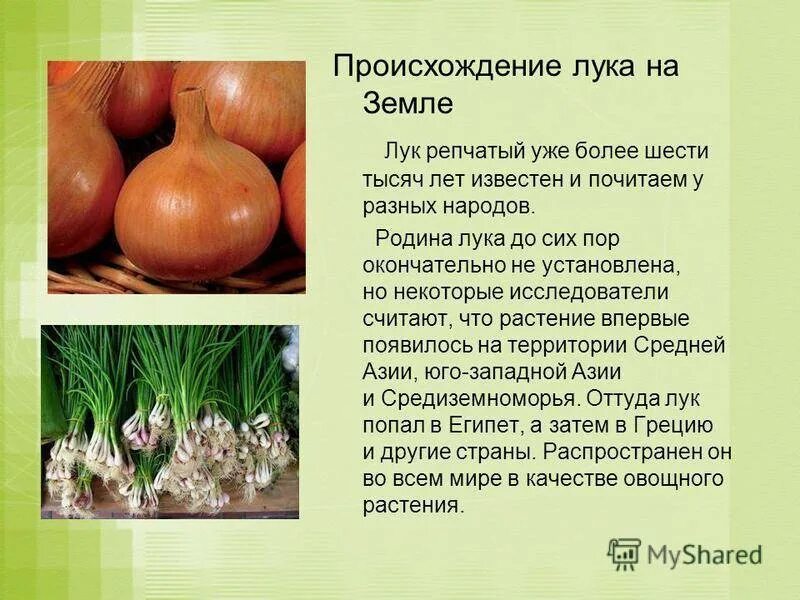 Происхождение лука на Земле

Лук репчатый уже более шести тысяч лет известен и почитаем у разных народов.

Родина лука до сих пор окончательно не установлена, но некоторые исследователи считают, что растение впервые появилось на территории Средней Азии, юго-западной Азии и Средиземноморья. Оттуда лук попал в Египет, а затем в Грецию и другие страны. Распространен он во всем мире в качестве овощного растения.

MyShared